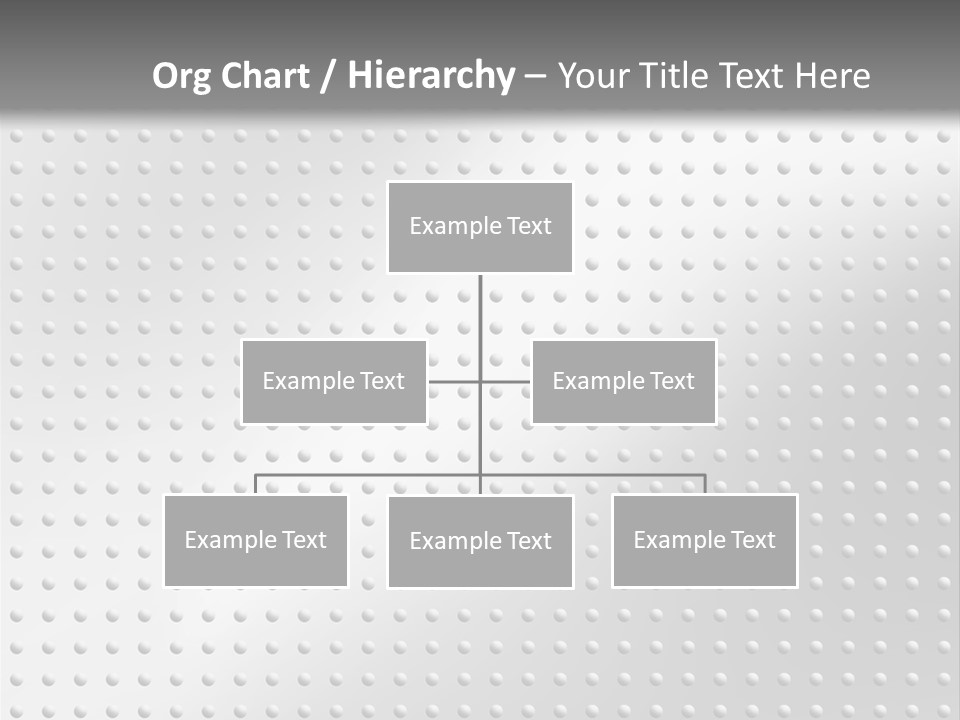 Org Chart / Hierarchy – Your Title Text Here

Example Text

Example Text

Example Text

Example Text

Example Text

Example Text